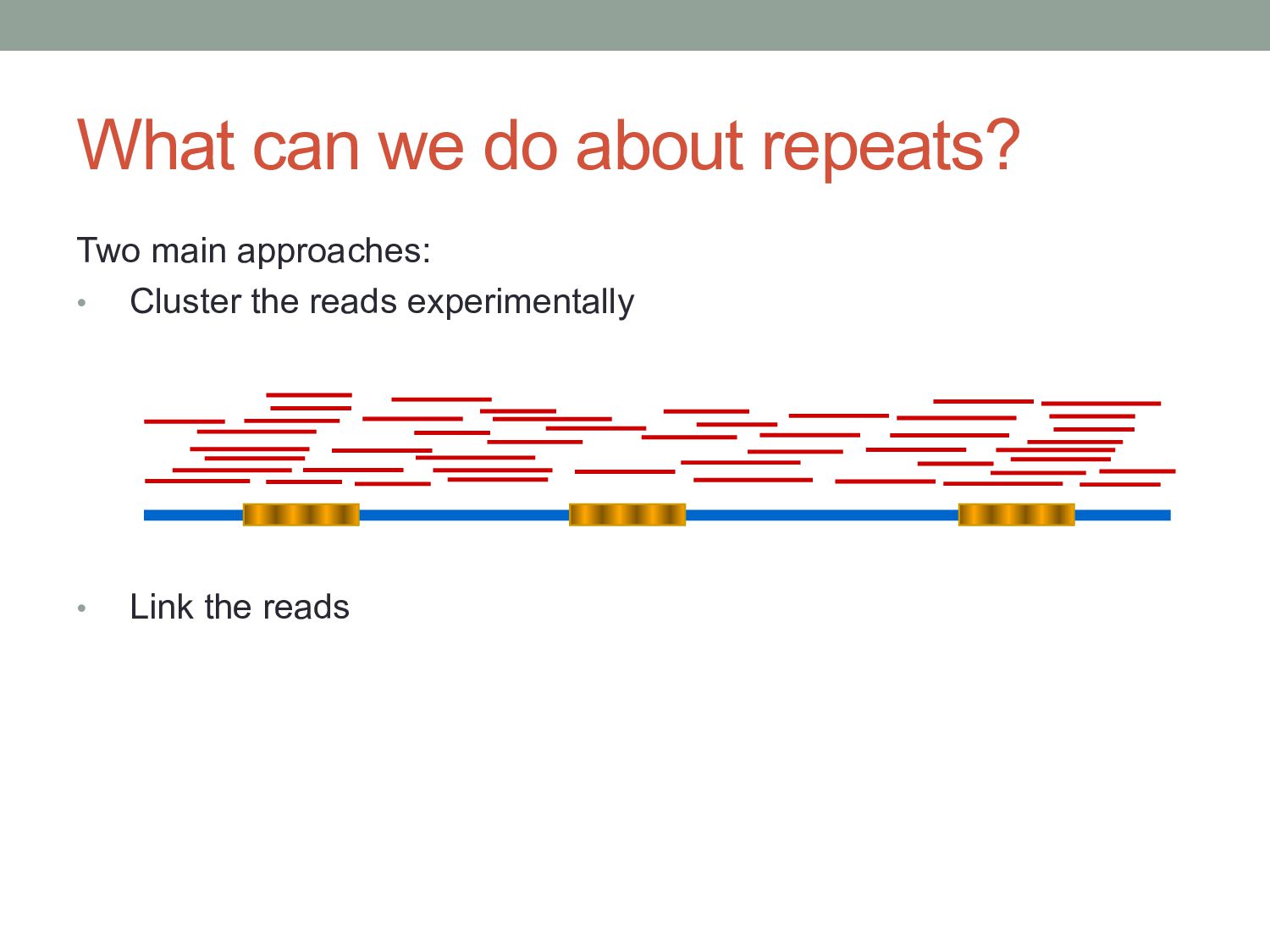 What can we do about repeats?

Two main approaches:

• Cluster the reads experimentally

• Link the reads